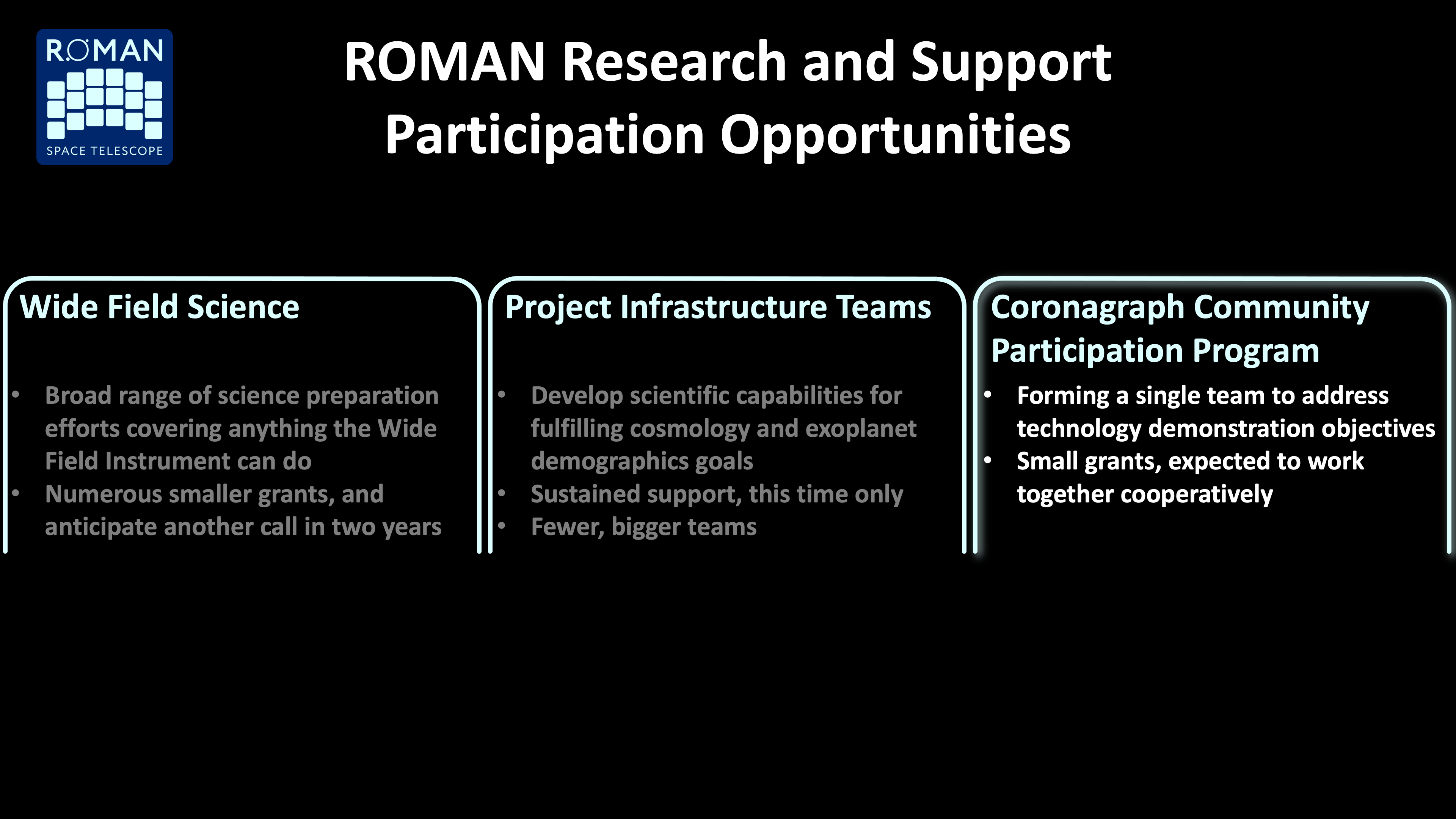 ROMAN
SPACE TELESCOPE

ROMAN Research and Support Participation Opportunities

Wide Field Science

• Broad range of science preparation efforts covering anything the Wide Field Instrument can do
• Numerous smaller grants, and anticipate another call in two years

Project Infrastructure Teams

• Develop scientific capabilities for fulfilling cosmology and exoplanet demographics goals
• Sustained support, this time only
• Fewer, bigger teams

Coronagraph Community Participation Program

• Forming a single team to address technology demonstration objectives
• Small grants, expected to work together cooperatively